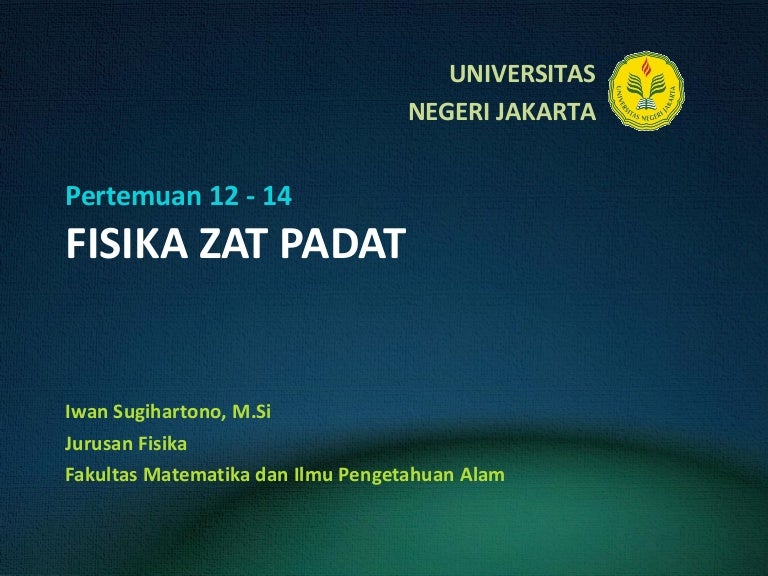 UNIVERSITAS
NEGERI JAKARTA

UNIVERSITAS NEGERI JAKARTA

Pertemuan 12 - 14
FISIKA ZAT PADAT

Iwan Sugihartono, M.Si
Jurusan Fisika
Fakultas Matematika dan Ilmu Pengetahuan Alam